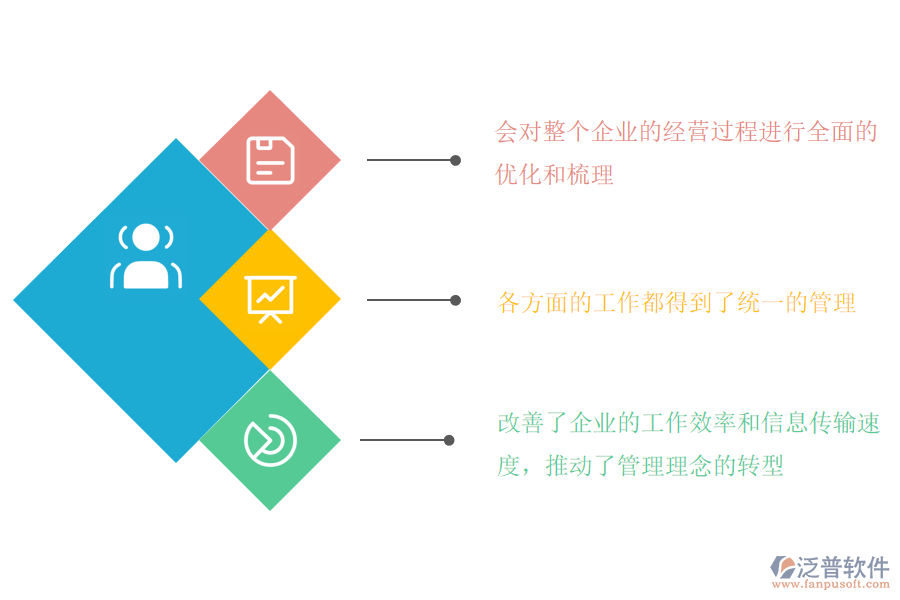 会对整个企业的经营过程进行全面的优化和梳理

各方面的工作都得到了统一的管理

改善了企业的工作效率和信息传输速度，推动了管理理念的转型

泛普软件
www.fanpusoft.com